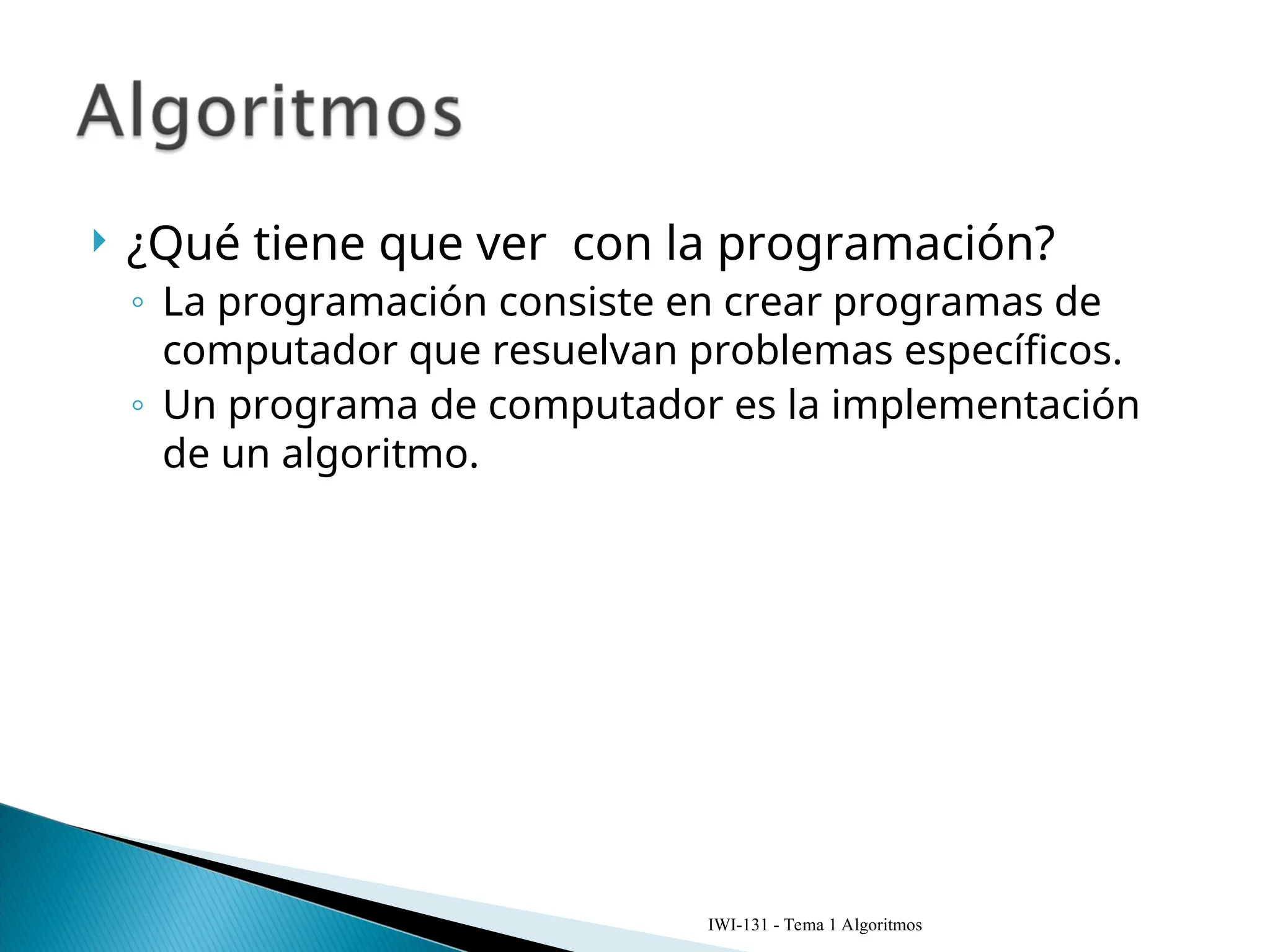 Algoritmos

¿Qué tiene que ver  con la programación?

La programación consiste en crear programas de computador que resuelvan problemas específicos.

Un programa de computador es la implementación de un algoritmo.

IWI-131 - Tema 1 Algoritmos